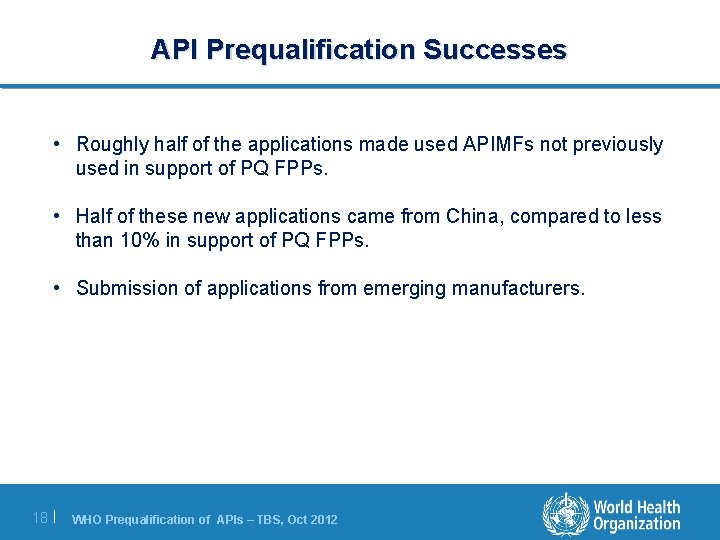 API Prequalification Successes

• Roughly half of the applications made used APIMFs not previously used in support of PQ FPPs.

• Half of these new applications came from China, compared to less than 10% in support of PQ FPPs.

• Submission of applications from emerging manufacturers.

18 | WHO Prequalification of APIs – TBS, Oct 2012

World Health Organization